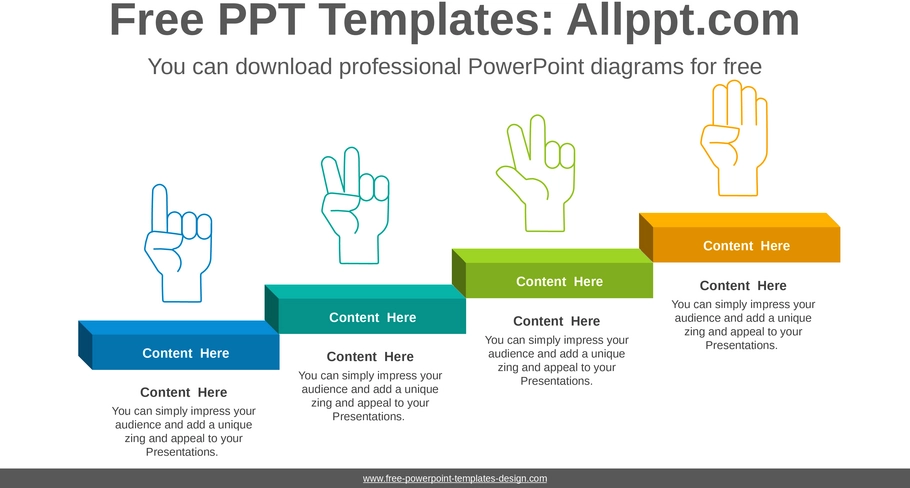 Free PPT Templates: Allppt.com

You can download professional PowerPoint diagrams for free

Content Here

Content Here

You can simply impress your audience and add a unique zing and appeal to your Presentations.

Content Here

Content Here

You can simply impress your audience and add a unique zing and appeal to your Presentations.

Content Here

Content Here

You can simply impress your audience and add a unique zing and appeal to your Presentations.

Content Here

Content Here

You can simply impress your audience and add a unique zing and appeal to your Presentations.

www.free-powerpoint-templates-design.com